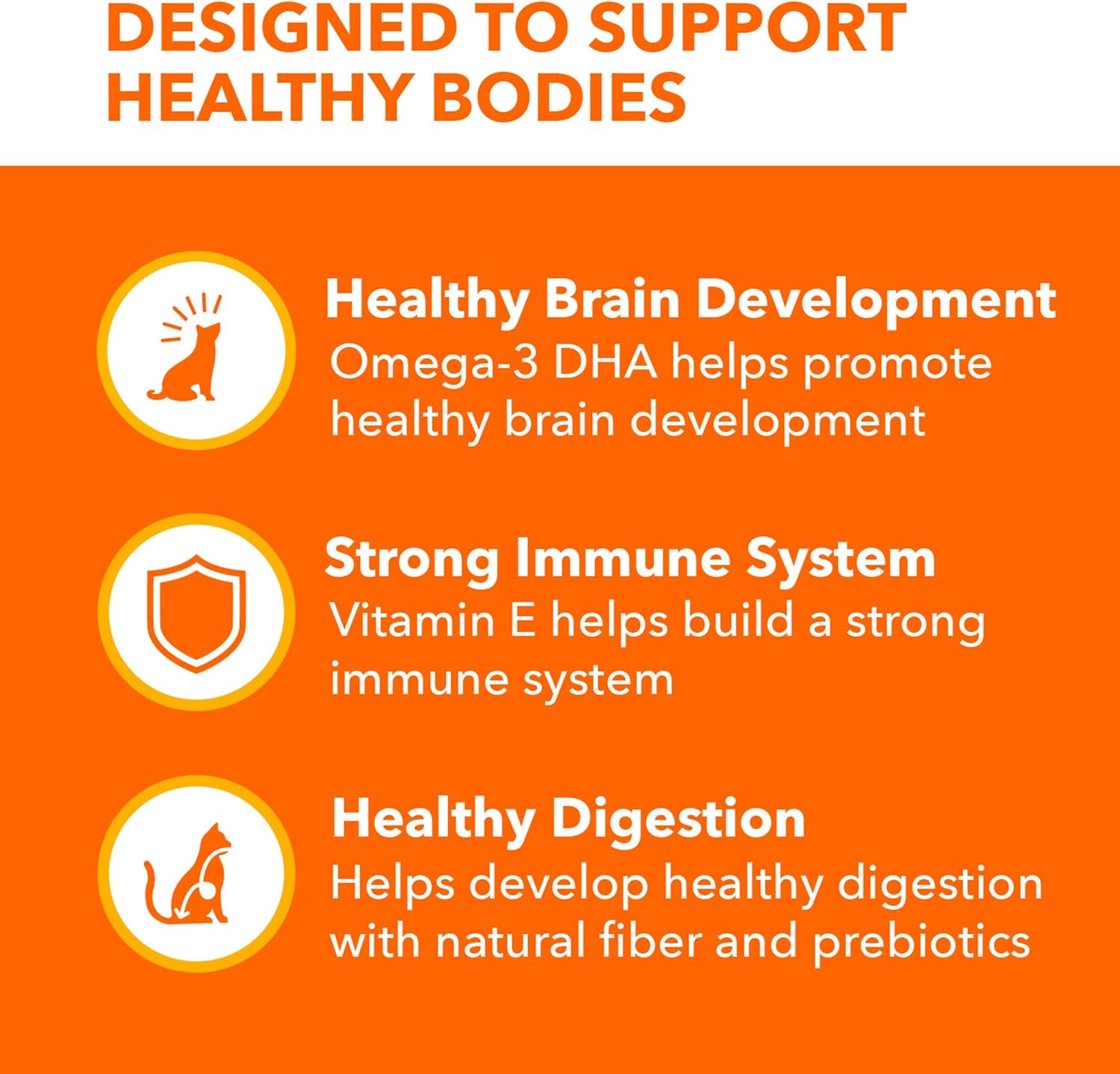 DESIGNED TO SUPPORT HEALTHY BODIES

Healthy Brain Development
Omega-3 DHA helps promote healthy brain development

Strong Immune System
Vitamin E helps build a strong immune system

Healthy Digestion
Helps develop healthy digestion with natural fiber and prebiotics